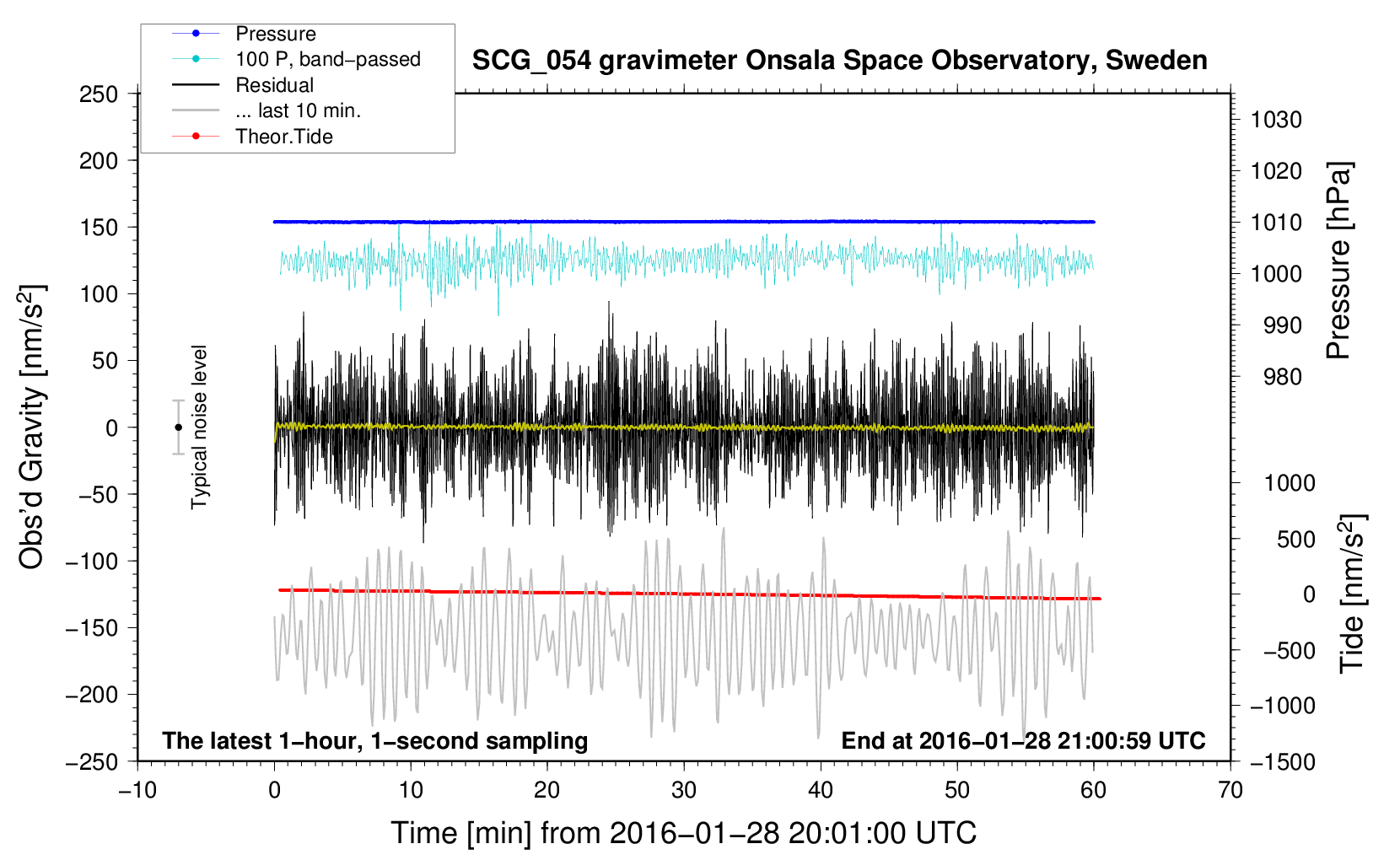 Pressure
100 P, band−passed
Residual
... last 10 min.
Theor.Tide

SCG_054 gravimeter Onsala Space Observatory, Sweden

250
200
150
100
50
0
−50
−100
−150
−200
−250

Obs'd Gravity [nm/s$^2$]

Typical noise level

1030
1020
1010
1000
990
980

Pressure [hPa]

1000
500
0
−500
−1000
−1500

Tide [nm/s$^2$]

The latest 1−hour, 1−second sampling

End at 2016−01−28 21:00:59 UTC

−10
0
10
20
30
40
50
60
70

Time [min] from 2016−01−28 20:01:00 UTC